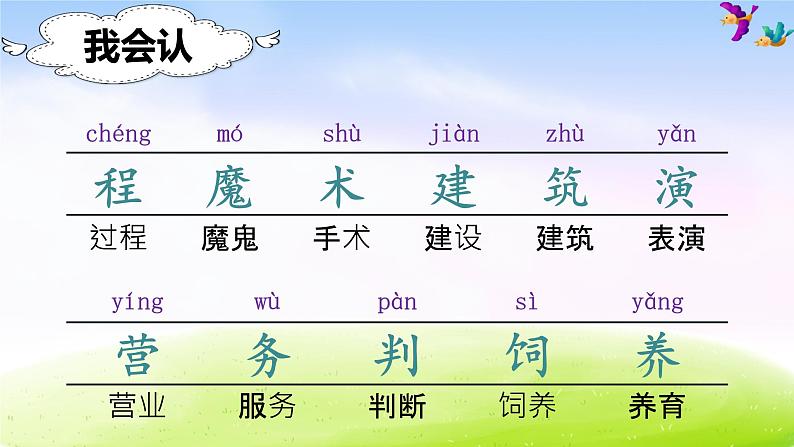 我会认

| chéng | mó | shù | jiàn | zhù | yǎn |
|---|---|---|---|---|---|
| 程 | 魔 | 术 | 建 | 筑 | 演 |
| 过程 | 魔鬼 | 手术 | 建设 | 建筑 | 表演 |

| yíng | wù | pàn | sì | yǎng |
|---|---|---|---|---|
| 营 | 务 | 判 | 饲 | 养 |
| 营业 | 服务 | 判断 | 饲养 | 养育 |